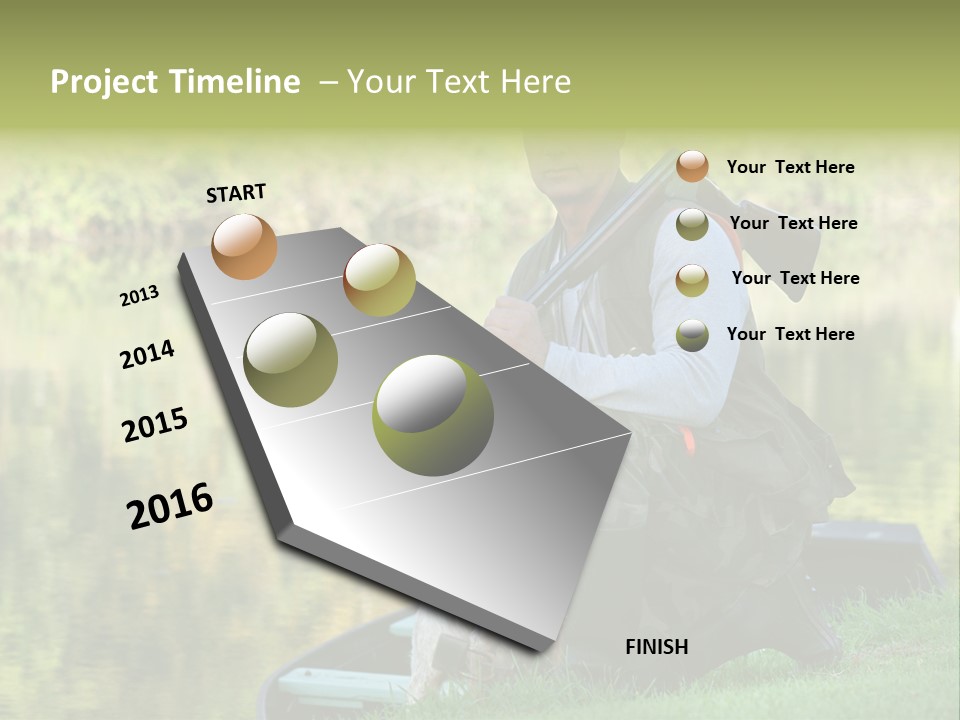 Project Timeline – Your Text Here

START

2013

2014

2015

2016

FINISH

Your Text Here

Your Text Here

Your Text Here

Your Text Here